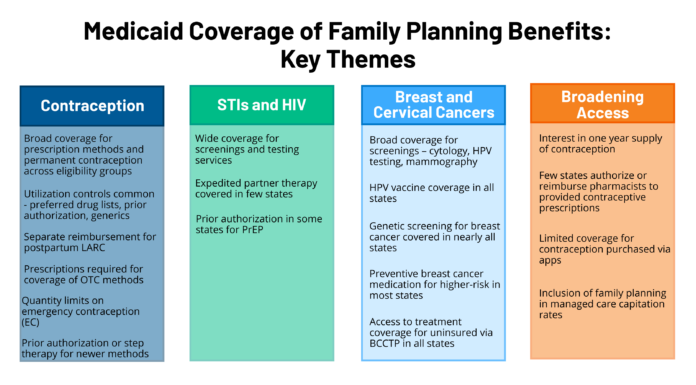 Medicaid Coverage of Family Planning Benefits: Key Themes

Contraception

Broad coverage for prescription methods and permanent contraception across eligibility groups

Utilization controls common - preferred drug lists, prior authorization, generics

Separate reimbursement for postpartum LARC

Prescriptions required for coverage of OTC methods

Quantity limits on emergency contraception (EC)

Prior authorization or step therapy for newer methods

STIs and HIV

Wide coverage for screenings and testing services

Expedited partner therapy covered in few states

Prior authorization in some states for PrEP

Breast and Cervical Cancers

Broad coverage for screenings – cytology, HPV testing, mammography

HPV vaccine coverage in all states

Genetic screening for breast cancer covered in nearly all states

Preventive breast cancer medication for higher-risk in most states

Access to treatment coverage for uninsured via BCCTP in all states

Broadening Access

Interest in one year supply of contraception

Few states authorize or reimburse pharmacists to provided contraceptive prescriptions

Limited coverage for contraception purchased via apps

Inclusion of family planning in managed care capitation rates